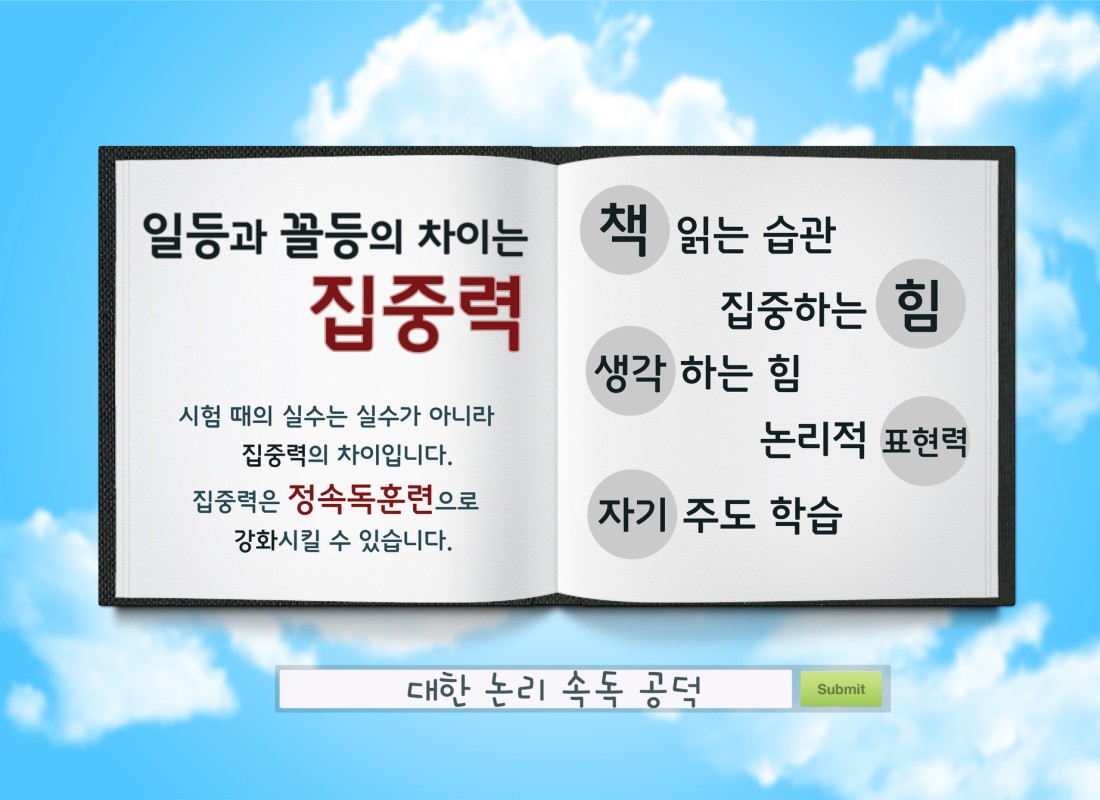 일등과 꼴등의 차이는
집중력

시험 때의 실수는 실수가 아니라
집중력의 차이입니다.
집중력은 정속독훈련으로
강화시킬 수 있습니다.

책 읽는 습관
집중하는 힘
생각 하는 힘
논리적 표현력
자기 주도 학습

대한 논리 속독 공덕
Submit